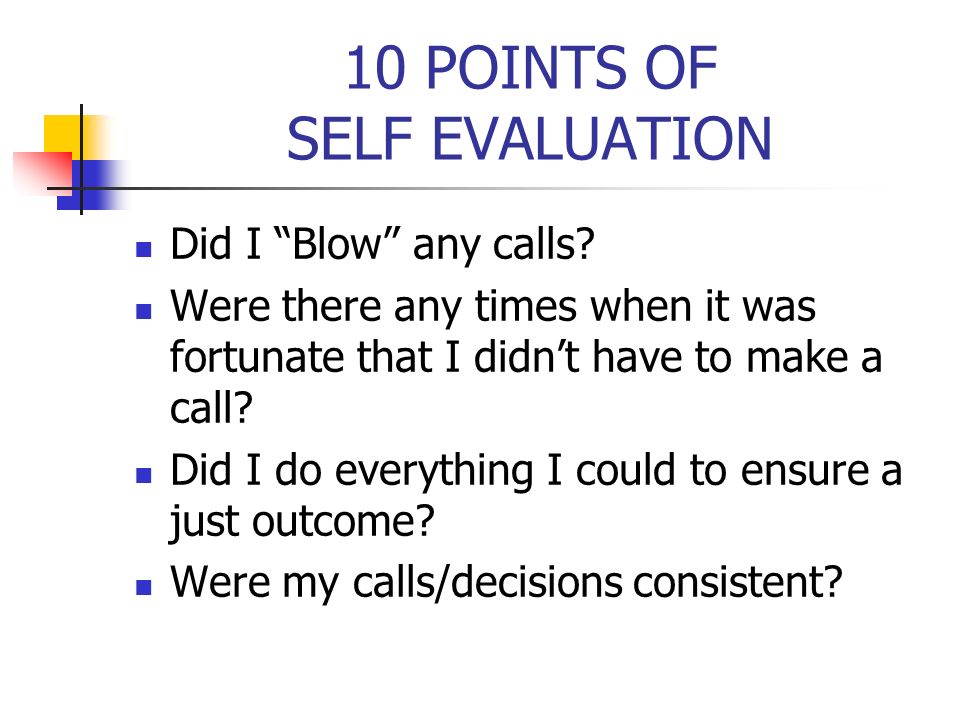 10 POINTS OF
SELF EVALUATION

- Did I “Blow” any calls?
- Were there any times when it was fortunate that I didn’t have to make a call?
- Did I do everything I could to ensure a just outcome?
- Were my calls/decisions consistent?